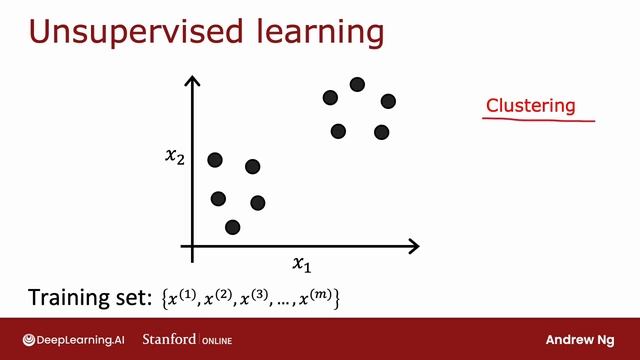 Unsupervised learning

Clustering

$x_2$

$x_1$

Training set: $\{x^{(1)}, x^{(2)}, x^{(3)}, \ldots, x^{(m)}\}$

DeepLearning.AI Stanford ONLINE

Andrew Ng